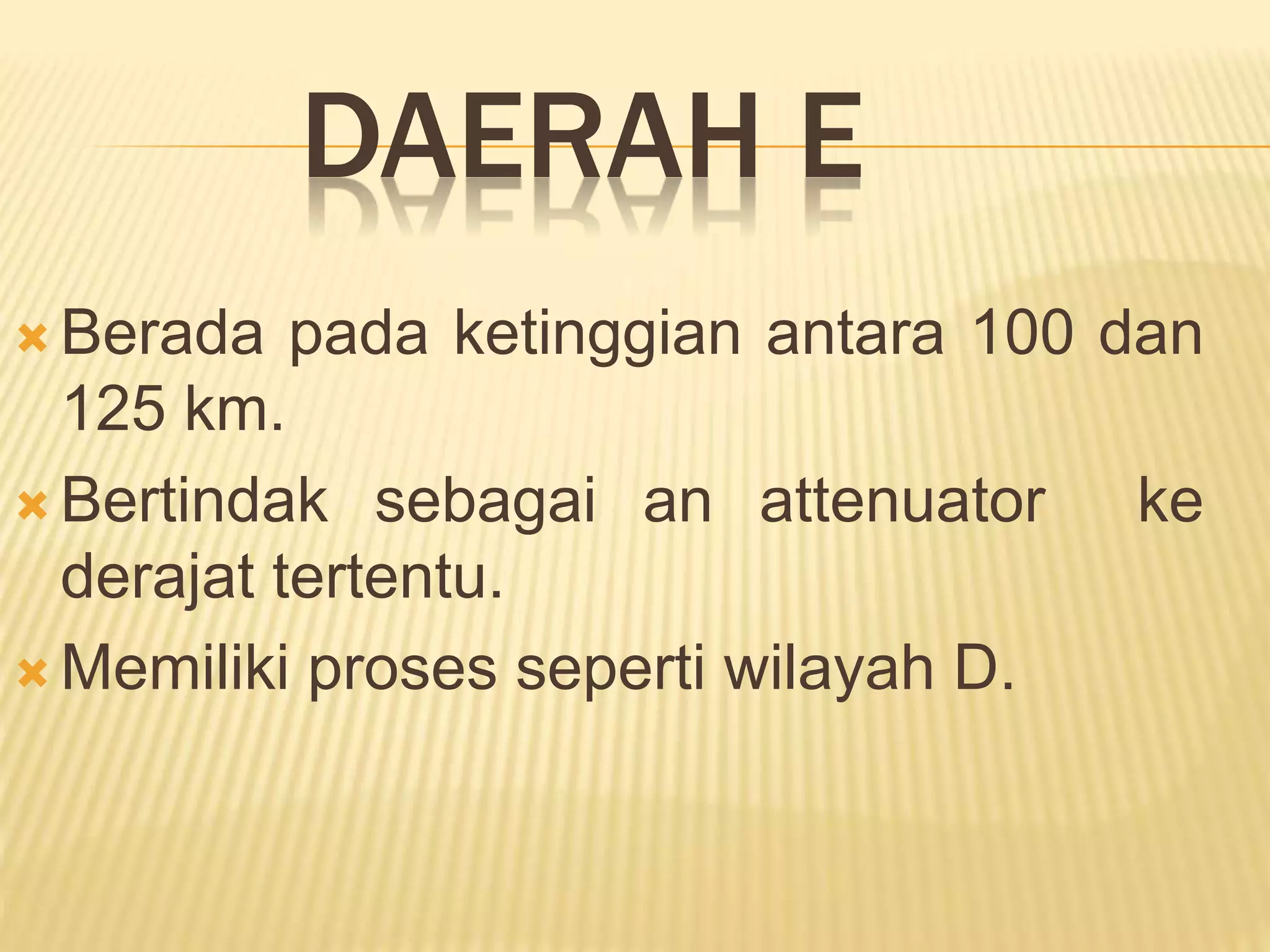 DAERAH E

Berada pada ketinggian antara 100 dan 125 km.

Bertindak sebagai an attenuator ke derajat tertentu.

Memiliki proses seperti wilayah D.